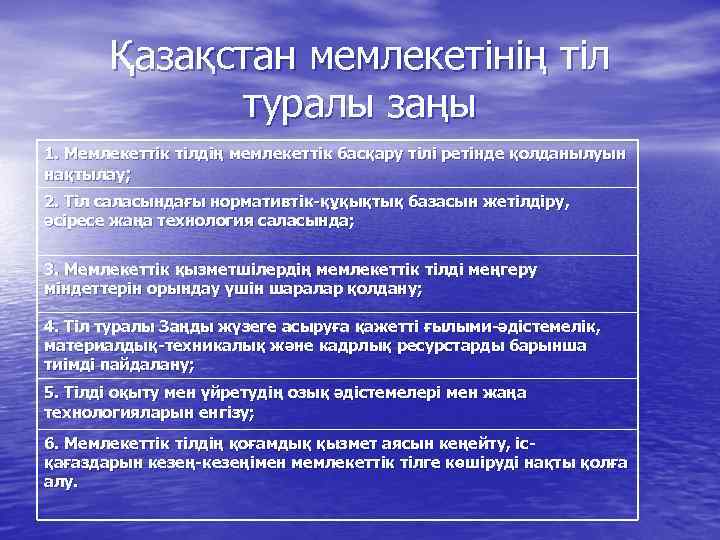 Қазақстан мемлекетінің тіл туралы заңы

| 1. Мемлекеттік тілдің мемлекеттік басқару тілі ретінде қолданылуын нақтылау; |
|---|
| 2. Тіл саласындағы нормативтік-құқықтық базасын жетілдіру, әсіресе жаңа технология саласында; |
| 3. Мемлекеттік қызметшілердің мемлекеттік тілді меңгеру міндеттерін орындау үшін шаралар қолдану; |
| 4. Тіл туралы Заңды жүзеге асыруға қажетті ғылыми-әдістемелік, материалдық-техникалық және кадрлық ресурстарды барынша тиімді пайдалану; |
| 5. Тілді оқыту мен үйретудің озық әдістемелері мен жаңа технологияларын енгізу; |
| 6. Мемлекеттік тілдің қоғамдық қызмет аясын кеңейту, іс-қағаздарын кезең-кезеңімен мемлекеттік тілге көшіруді нақты қолға алу. |